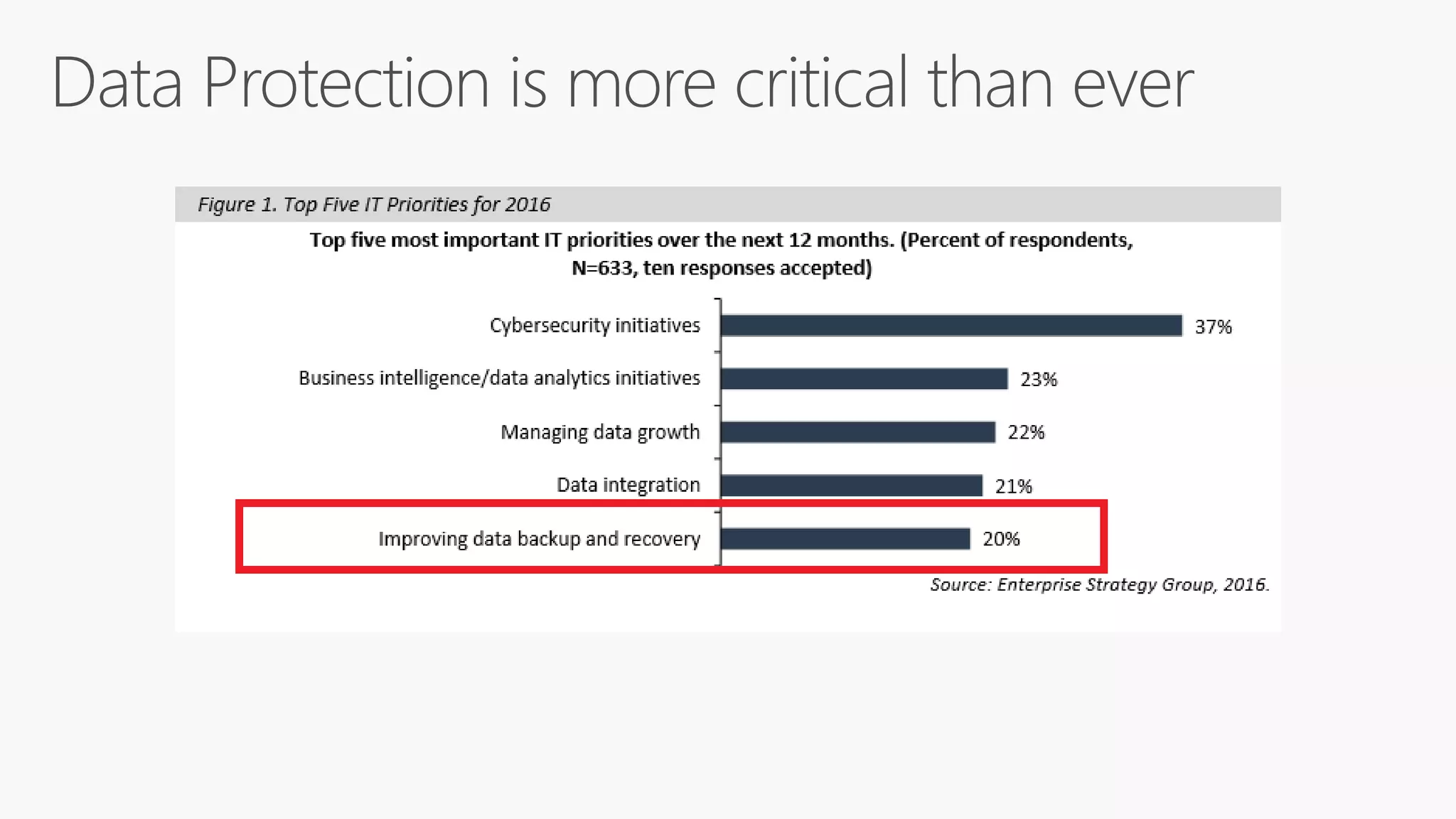 Data Protection is more critical than ever

Figure 1. Top Five IT Priorities for 2016

Top five most important IT priorities over the next 12 months. (Percent of respondents, N=633, ten responses accepted)

Cybersecurity initiatives 37%

Business intelligence/data analytics initiatives 23%

Managing data growth 22%

Data integration 21%

Improving data backup and recovery 20%

Source: Enterprise Strategy Group, 2016.